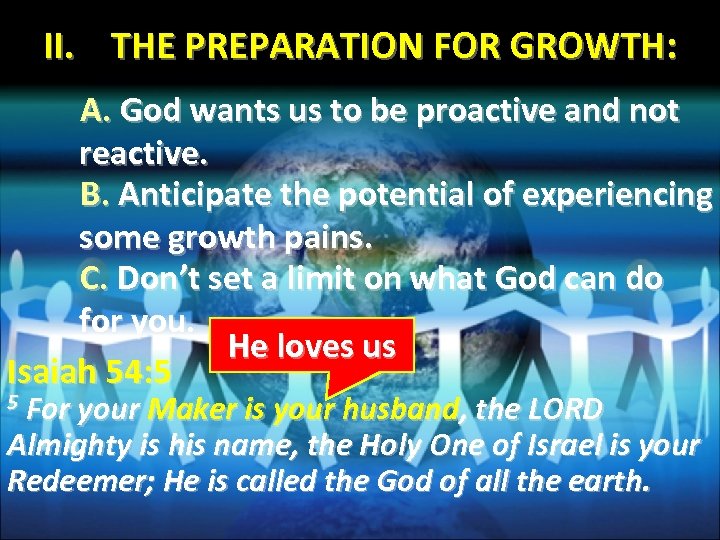 II. THE PREPARATION FOR GROWTH:

A. God wants us to be proactive and not reactive.
B. Anticipate the potential of experiencing some growth pains.
C. Don't set a limit on what God can do for you.

He loves us

Isaiah 54:5
$^5$ For your Maker is your husband, the LORD Almighty is his name, the Holy One of Israel is your Redeemer; He is called the God of all the earth.